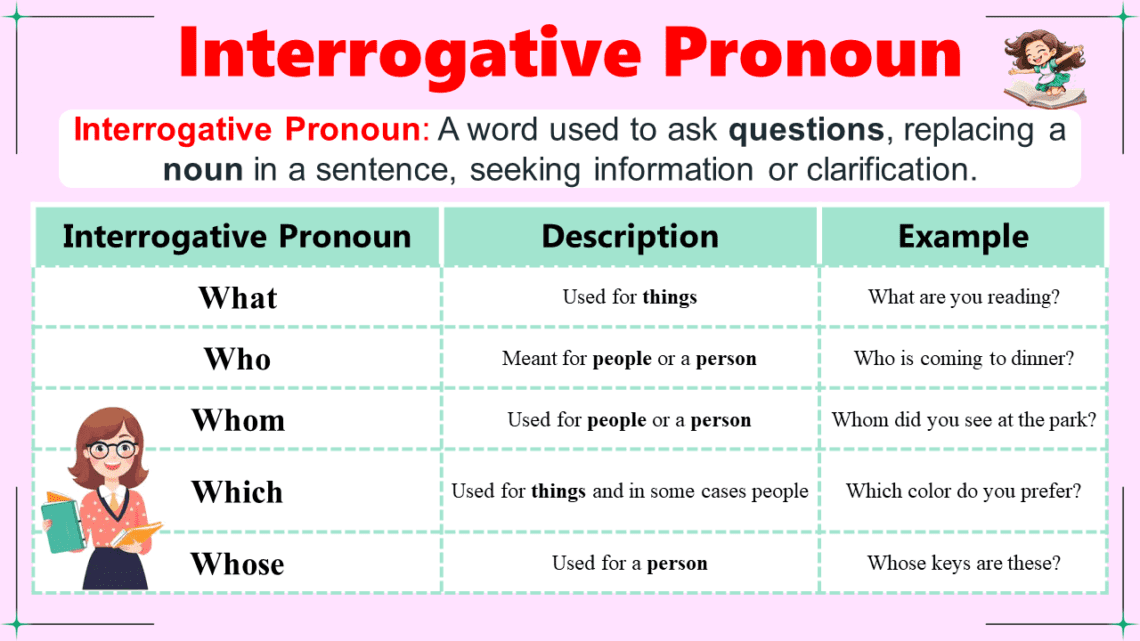 Interrogative Pronoun

Interrogative Pronoun: A word used to ask questions, replacing a noun in a sentence, seeking information or clarification.

| Interrogative Pronoun | Description | Example |
|---|---|---|
| What | Used for things | What are you reading? |
| Who | Meant for people or a person | Who is coming to dinner? |
| Whom | Used for people or a person | Whom did you see at the park? |
| Which | Used for things and in some cases people | Which color do you prefer? |
| Whose | Used for a person | Whose keys are these? |